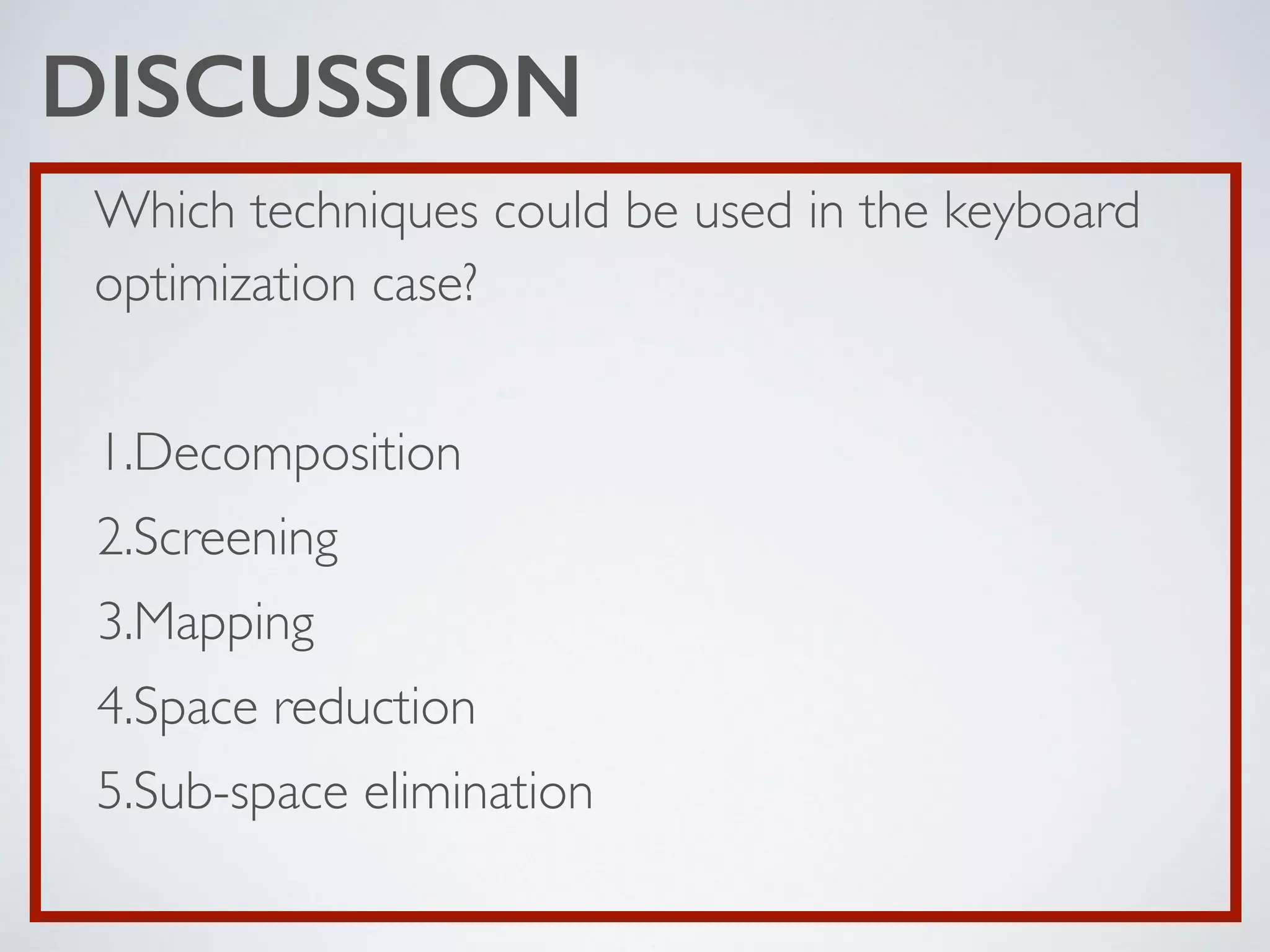 DISCUSSION

Which techniques could be used in the keyboard optimization case?

1.Decomposition

2.Screening

3.Mapping

4.Space reduction

5.Sub-space elimination